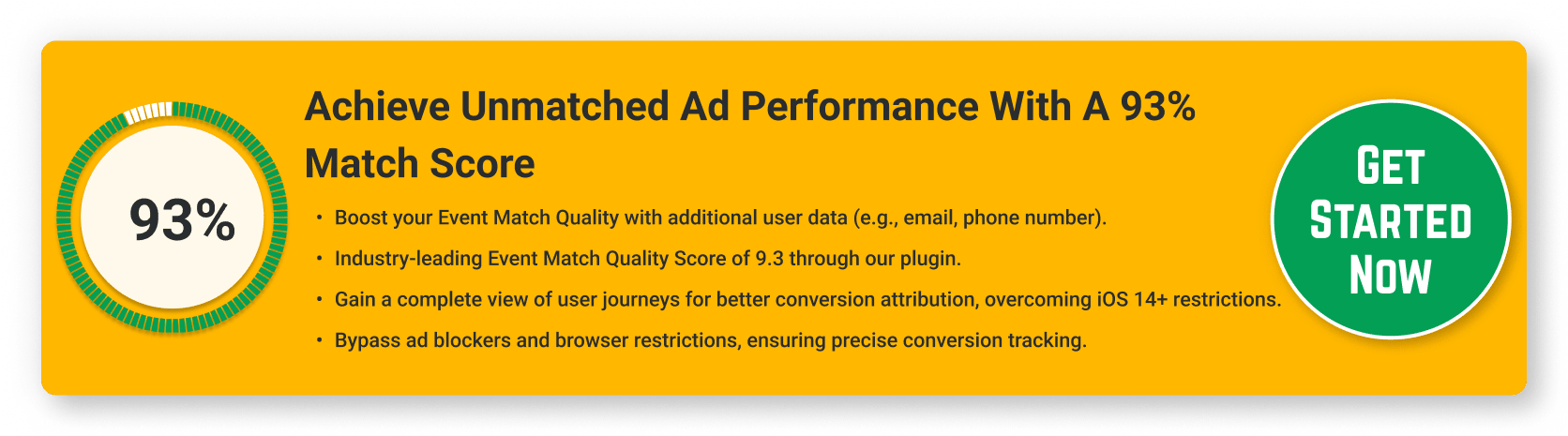 93%

Achieve Unmatched Ad Performance With A 93% Match Score

• Boost your Event Match Quality with additional user data (e.g., email, phone number).
• Industry-leading Event Match Quality Score of 9.3 through our plugin.
• Gain a complete view of user journeys for better conversion attribution, overcoming iOS 14+ restrictions.
• Bypass ad blockers and browser restrictions, ensuring precise conversion tracking.

GET STARTED NOW